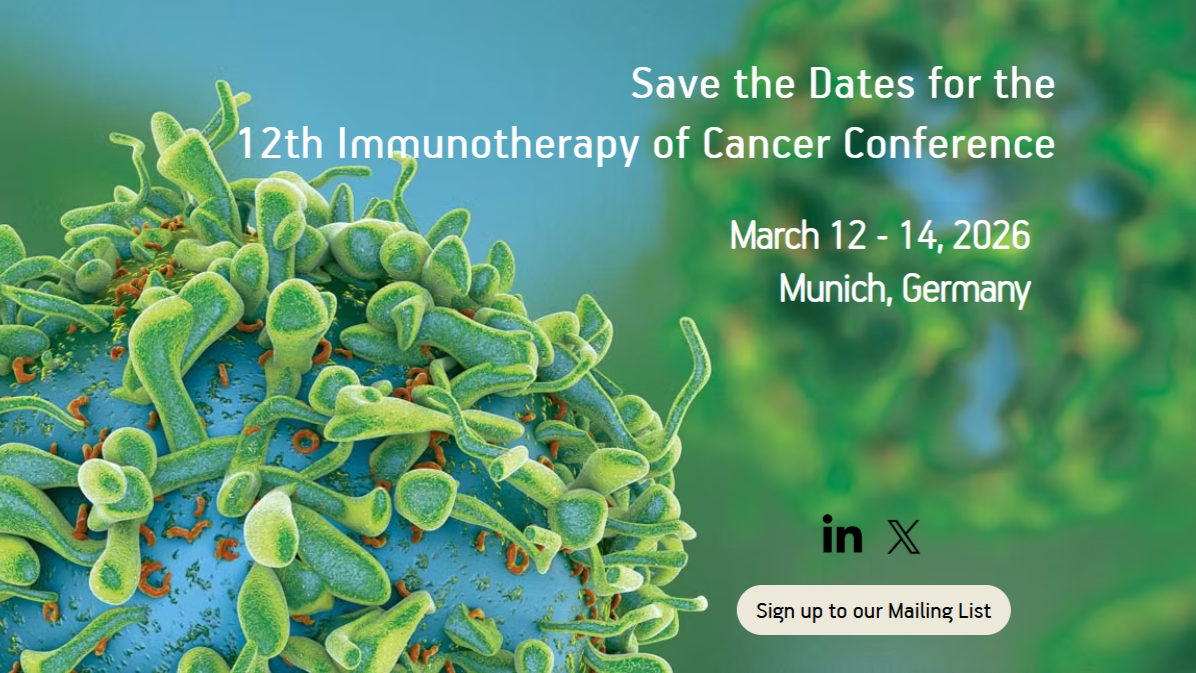 Save the Dates for the
12th Immunotherapy of Cancer Conference

March 12 - 14, 2026
Munich, Germany

in X

Sign up to our Mailing List